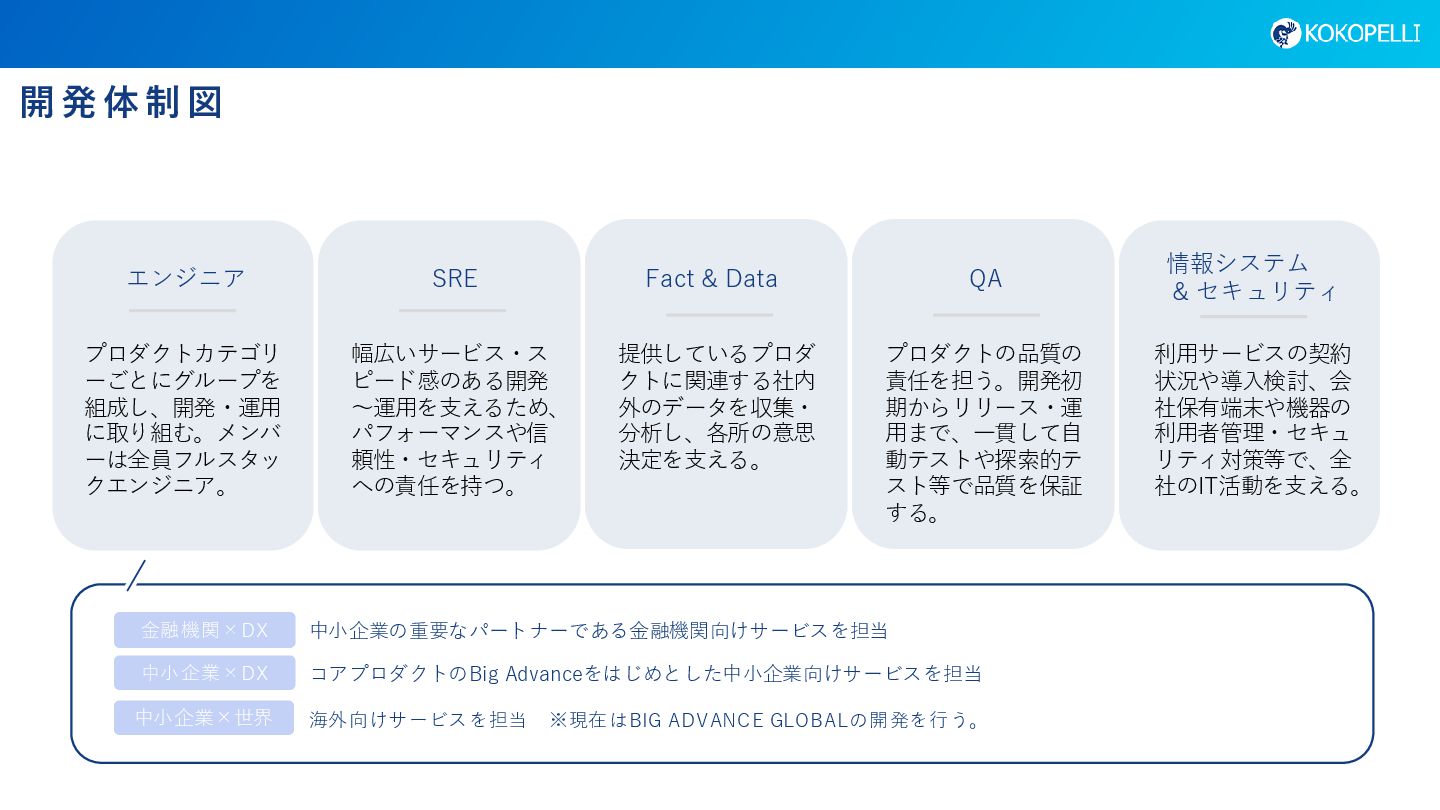 KOKOPELLI

開発体制図

エンジニア

プロダクトカテゴリーごとにグループを組成し、開発・運用に取り組む。メンバーは全員フルスタックエンジニア。

SRE

幅広いサービス・スピード感のある開発〜運用を支えるため、パフォーマンスや信頼性・セキュリティへの責任を持つ。

Fact & Data

提供しているプロダクトに関連する社内外のデータを収集・分析し、各所の意思決定を支える。

QA

プロダクトの品質の責任を担う。開発初期からリリース・運用まで、一貫して自動テストや探索的テスト等で品質を保証する。

情報システム
& セキュリティ

利用サービスの契約状況や導入検討、会社保有端末や機器の利用者管理・セキュリティ対策等で、全社のIT活動を支える。

金融機関×DX　中小企業の重要なパートナーである金融機関向けサービスを担当

中小企業×DX　コアプロダクトのBig Advanceをはじめとした中小企業向けサービスを担当

中小企業×世界　海外向けサービスを担当　※現在はBIG ADVANCE GLOBALの開発を行う。